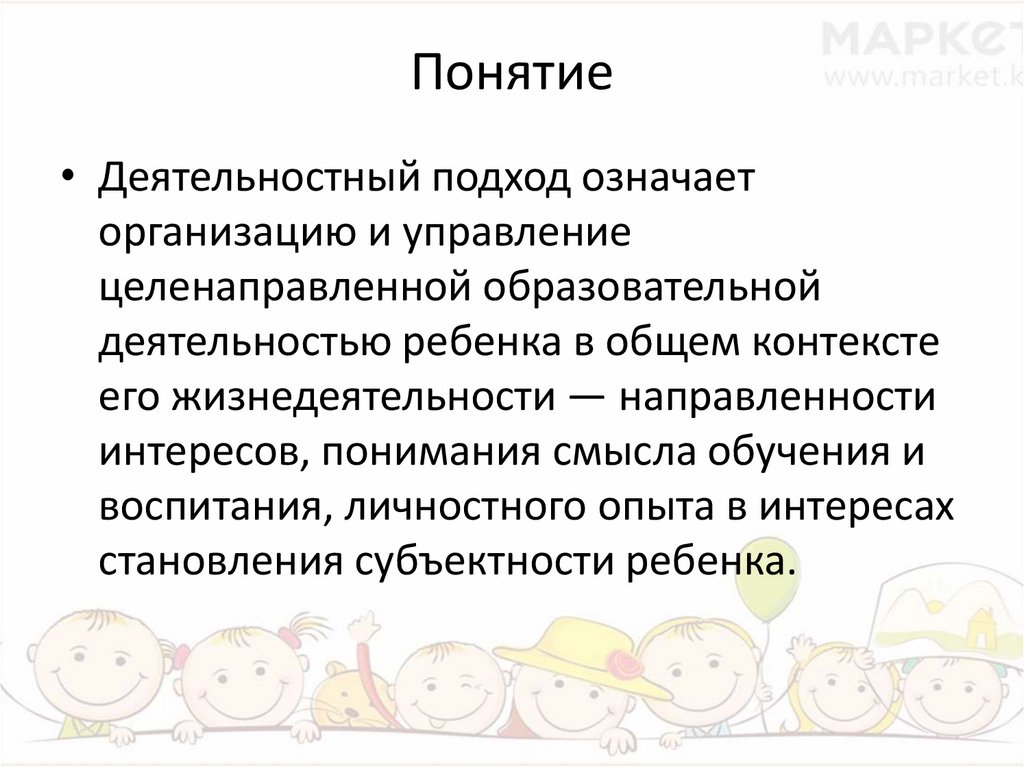 МАРКЕТ
www.market.k

Понятие

• Деятельностный подход означает организацию и управление целенаправленной образовательной деятельностью ребенка в общем контексте его жизнедеятельности — направленности интересов, понимания смысла обучения и воспитания, личностного опыта в интересах становления субъектности ребенка.